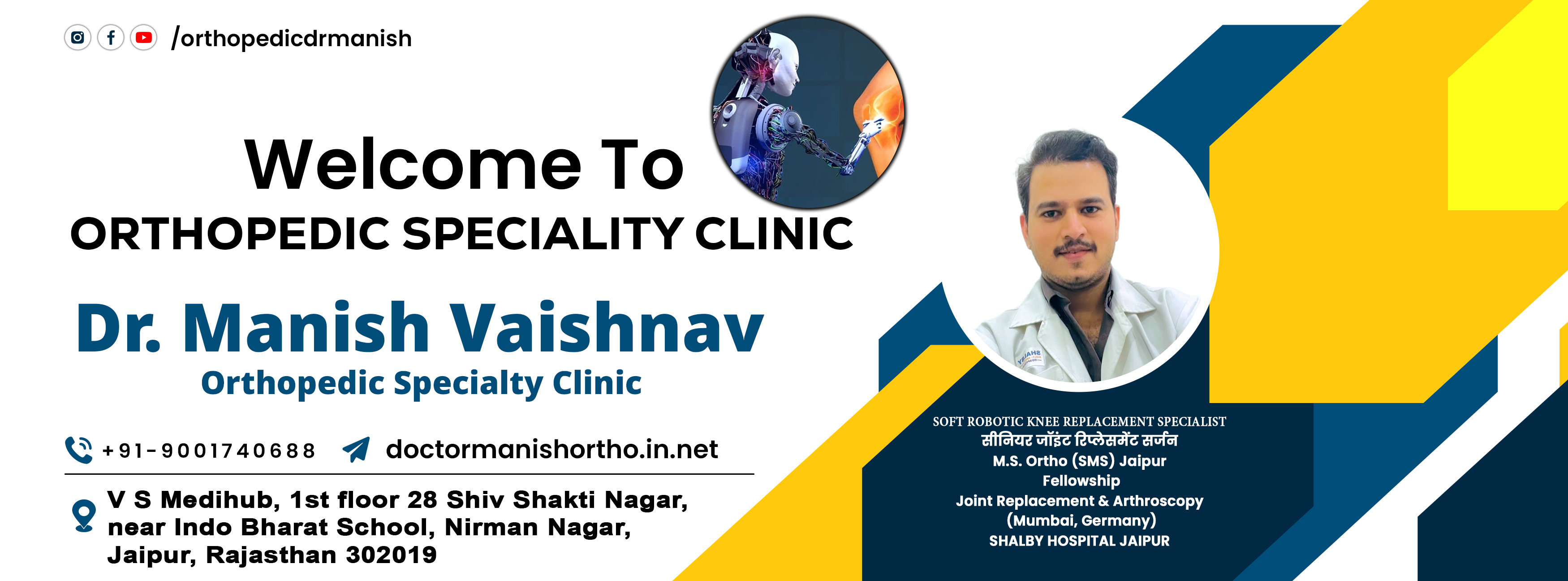 /orthopedicdrmanish

Welcome To
ORTHOPEDIC SPECIALITY CLINIC

Dr. Manish Vaishnav
Orthopedic Specialty Clinic

+91-9001740688 doctormanishortho.in.net

V S Medihub, 1st floor 28 Shiv Shakti Nagar, near Indo Bharat School, Nirman Nagar, Jaipur, Rajasthan 302019

SOFT ROBOTIC KNEE REPLACEMENT SPECIALIST
सीनियर जॉइंट रिप्लेसमेंट सर्जन
M.S. Ortho (SMS) Jaipur
Fellowship
Joint Replacement & Arthroscopy
(Mumbai, Germany)
SHALBY HOSPITAL JAIPUR